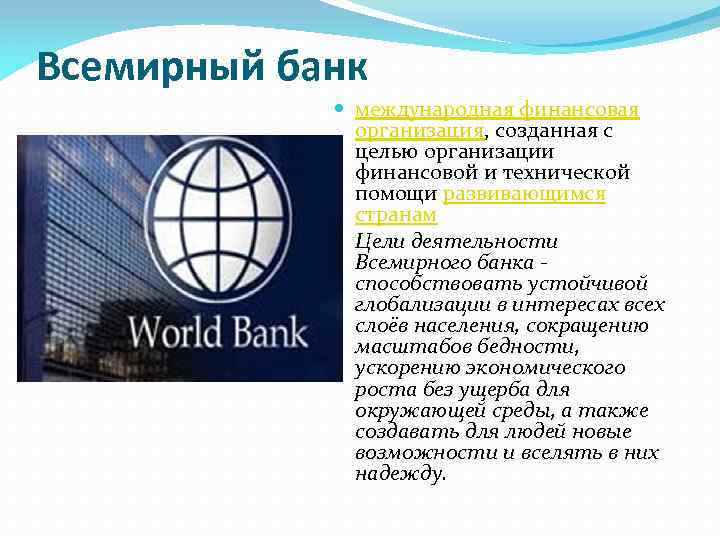 Всемирный банк

World Bank

международная финансовая организация, созданная с целью организации финансовой и технической помощи развивающимся странам

Цели деятельности Всемирного банка - способствовать устойчивой глобализации в интересах всех слоёв населения, сокращению масштабов бедности, ускорению экономического роста без ущерба для окружающей среды, а также создавать для людей новые возможности и вселять в них надежду.